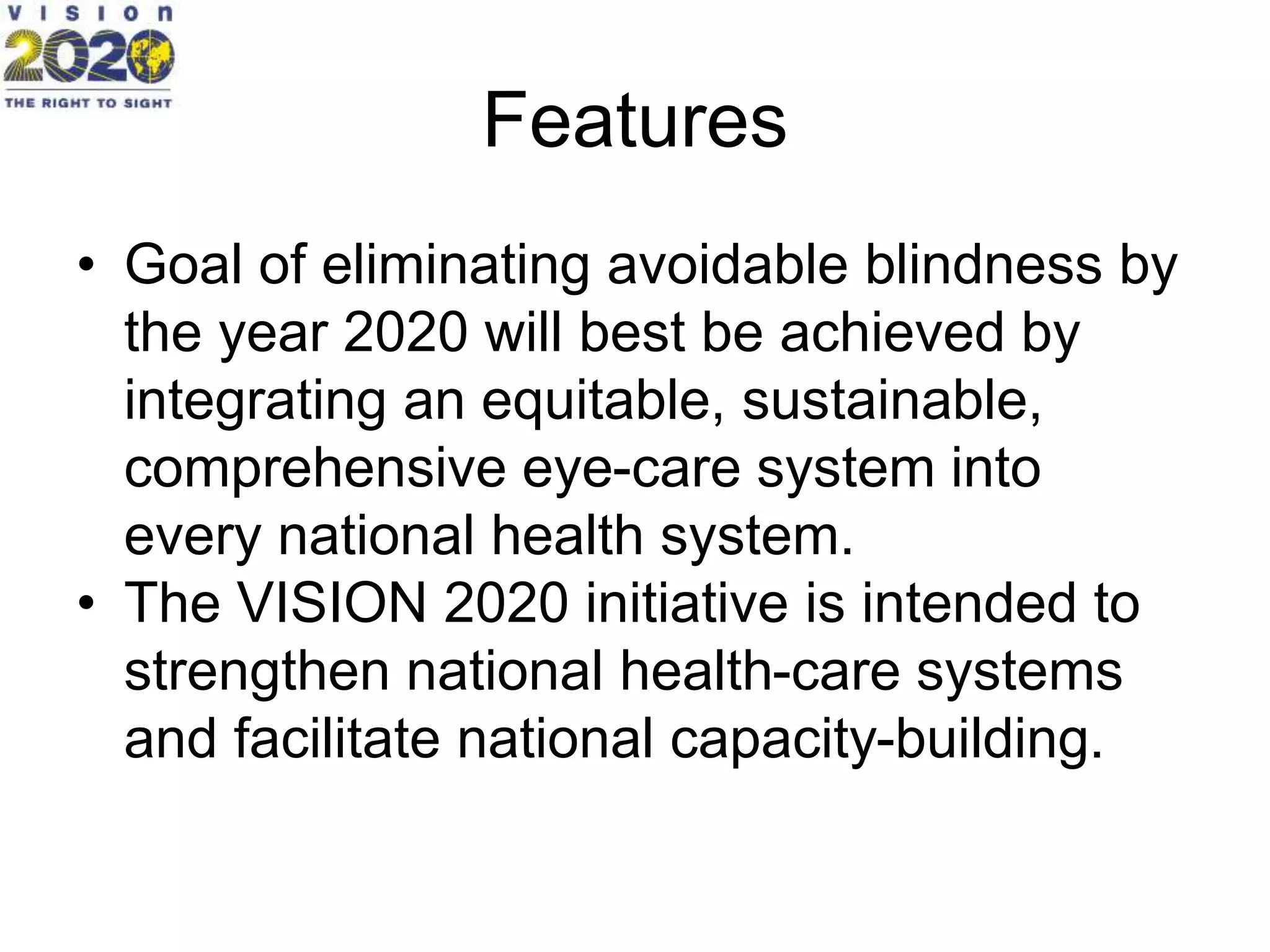 VISION 2020 THE RIGHT TO SIGHT

Features

• Goal of eliminating avoidable blindness by the year 2020 will best be achieved by integrating an equitable, sustainable, comprehensive eye-care system into every national health system.
• The VISION 2020 initiative is intended to strengthen national health-care systems and facilitate national capacity-building.